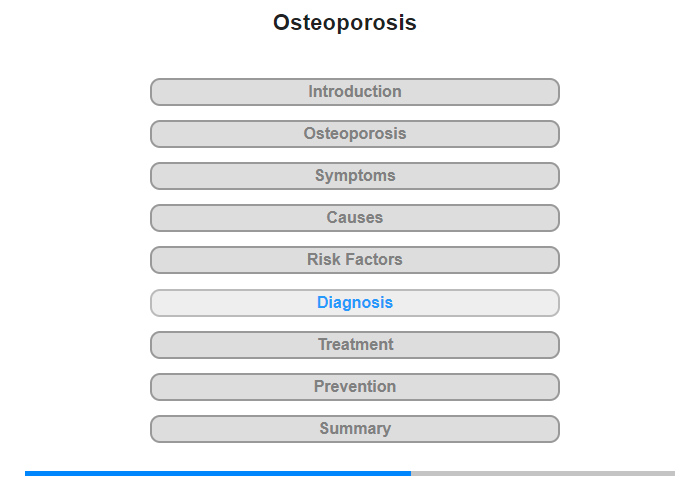 Osteoporosis

Introduction

Osteoporosis

Symptoms

Causes

Risk Factors

Diagnosis

Treatment

Prevention

Summary